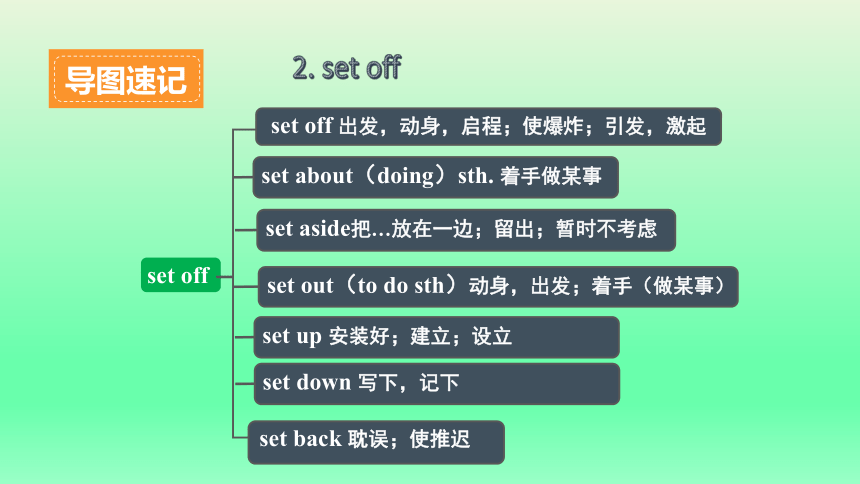 导图速记

2. set off

set off

set off 出发，动身，启程；使爆炸；引发，激起

set about（doing）sth. 着手做某事

set aside把…放在一边；留出；暂时不考虑

set out（to do sth）动身，出发；着手（做某事）

set up 安装好；建立；设立

set down 写下，记下

set back 耽误；使推迟